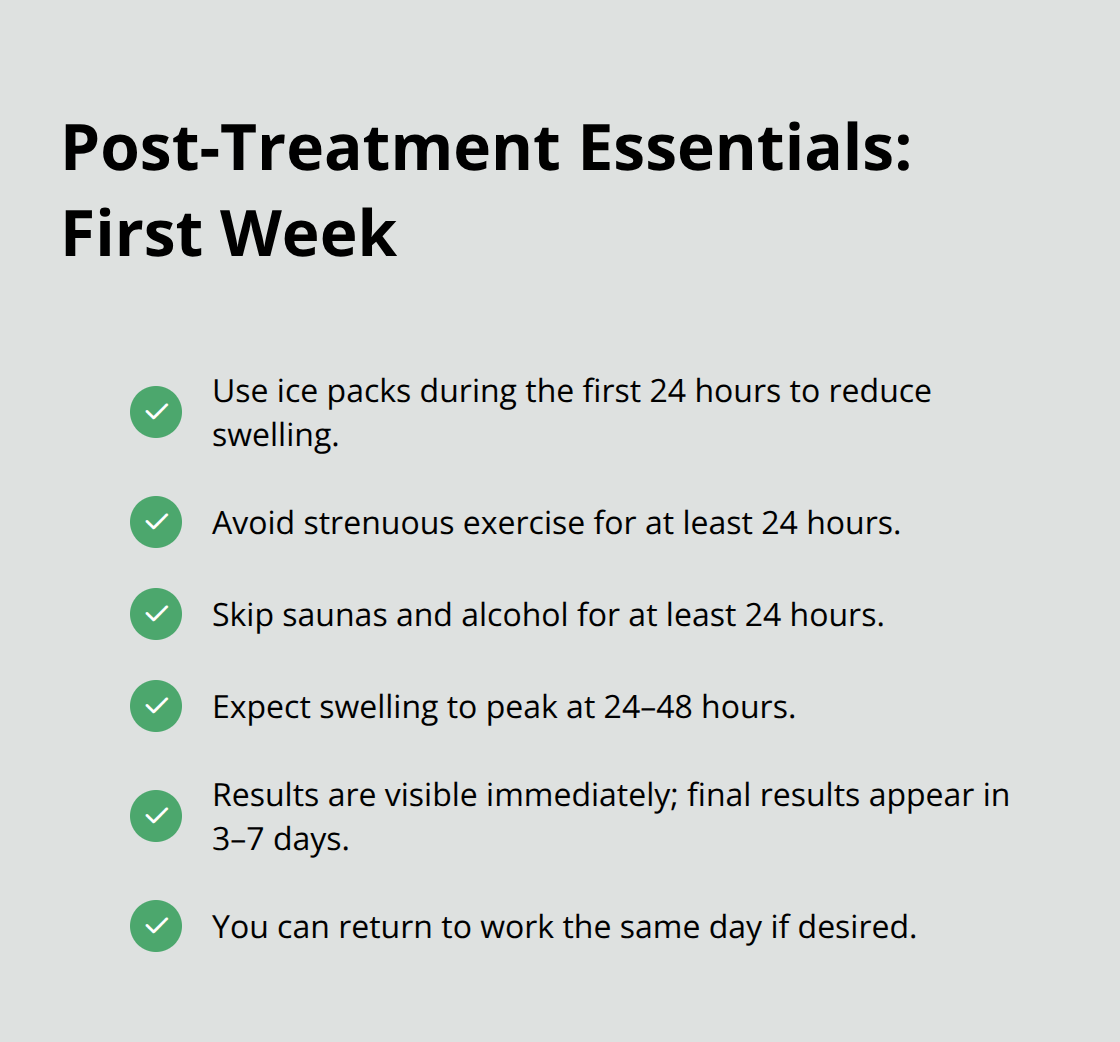 Post-Treatment Essentials: First Week

Use ice packs during the first 24 hours to reduce swelling.

Avoid strenuous exercise for at least 24 hours.

Skip saunas and alcohol for at least 24 hours.

Expect swelling to peak at 24–48 hours.

Results are visible immediately; final results appear in 3–7 days.

You can return to work the same day if desired.